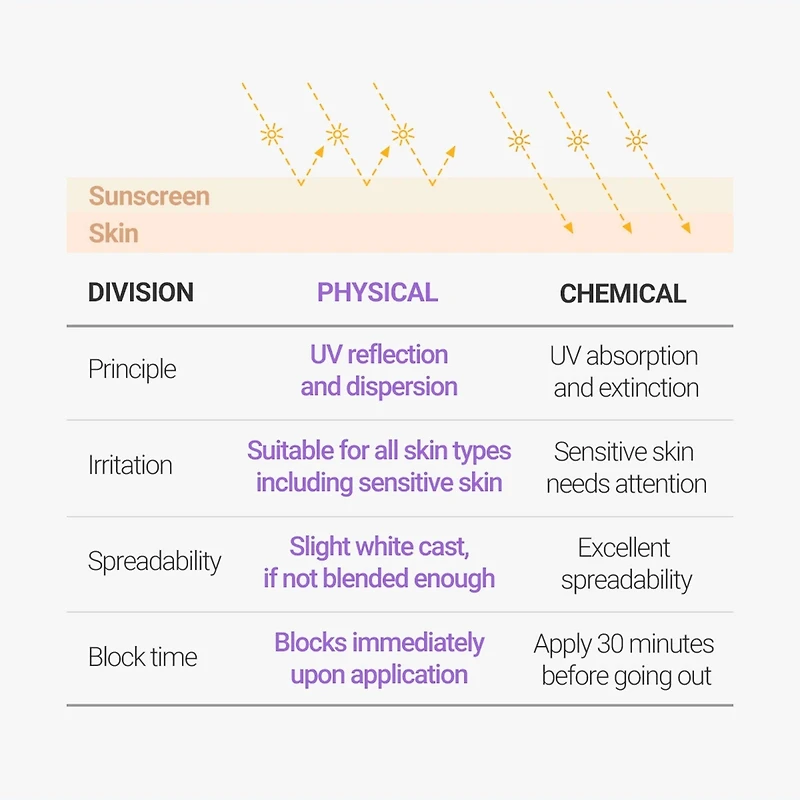 Sunscreen
Skin

| DIVISION | PHYSICAL | CHEMICAL |
|---|---|---|
| Principle | UV reflection and dispersion | UV absorption and extinction |
| Irritation | Suitable for all skin types including sensitive skin | Sensitive skin needs attention |
| Spreadability | Slight white cast, if not blended enough | Excellent spreadability |
| Block time | Blocks immediately upon application | Apply 30 minutes before going out |